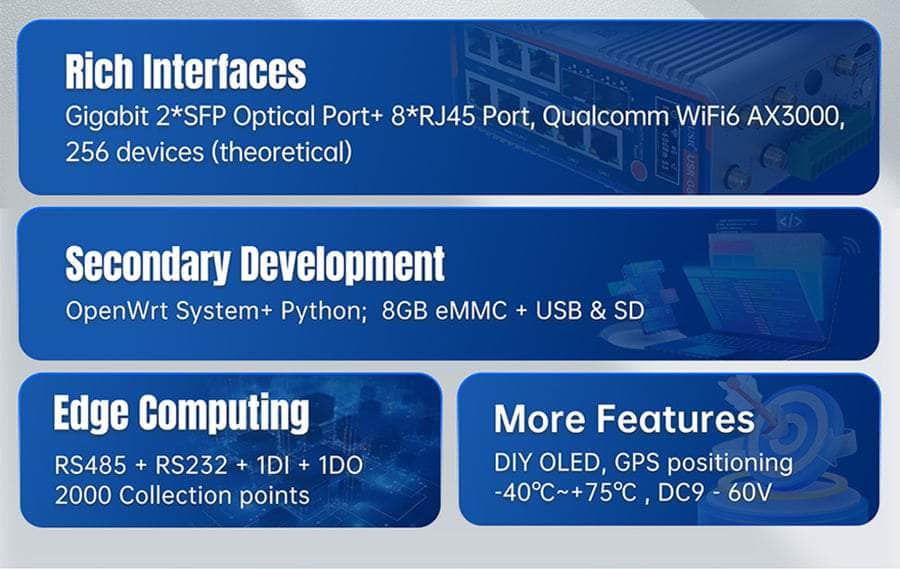 Rich Interfaces

Gigabit 2*SFP Optical Port+ 8*RJ45 Port, Qualcomm WiFi6 AX3000, 256 devices (theoretical)

Secondary Development

OpenWrt System+ Python; 8GB eMMC + USB & SD

Edge Computing

RS485 + RS232 + 1DI + 1DO
2000 Collection points

More Features

DIY OLED, GPS positioning
-40℃~+75℃ , DC9 - 60V